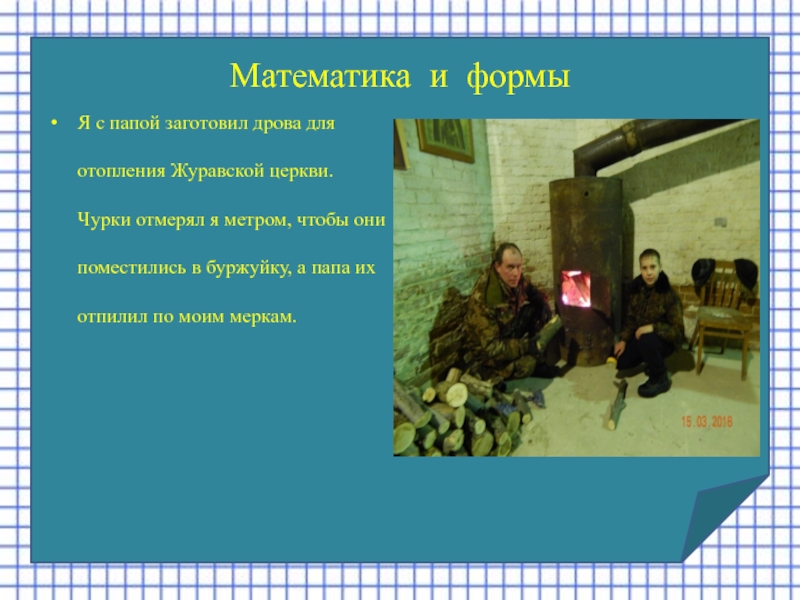 Математика и формы

• Я с папой заготовил дрова для отопления Журавской церкви. Чурки отмерял я метром, чтобы они поместились в буржуйку, а папа их отпилил по моим меркам.

15.03.2018